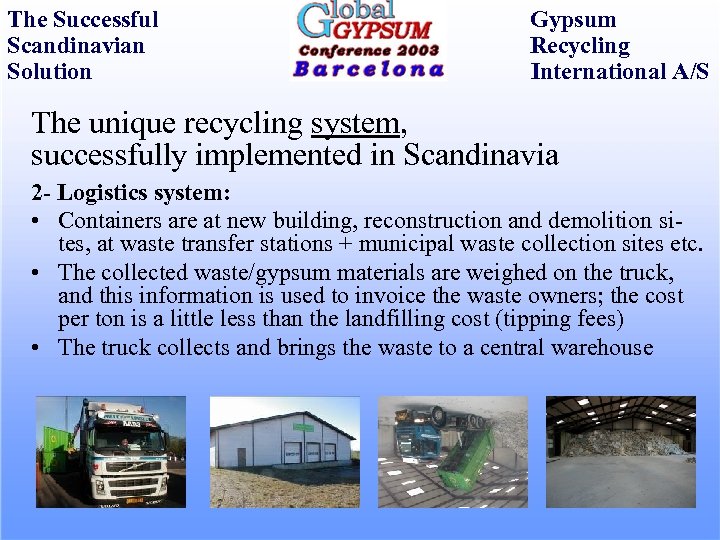 The Successful Scandinavian Solution

Global GYPSUM Conference 2003 Barcelona

Gypsum Recycling International A/S

The unique recycling system, successfully implemented in Scandinavia

2- Logistics system:

• Containers are at new building, reconstruction and demolition sites, at waste transfer stations + municipal waste collection sites etc.

• The collected waste/gypsum materials are weighed on the truck, and this information is used to invoice the waste owners; the cost per ton is a little less than the landfilling cost (tipping fees)

• The truck collects and brings the waste to a central warehouse